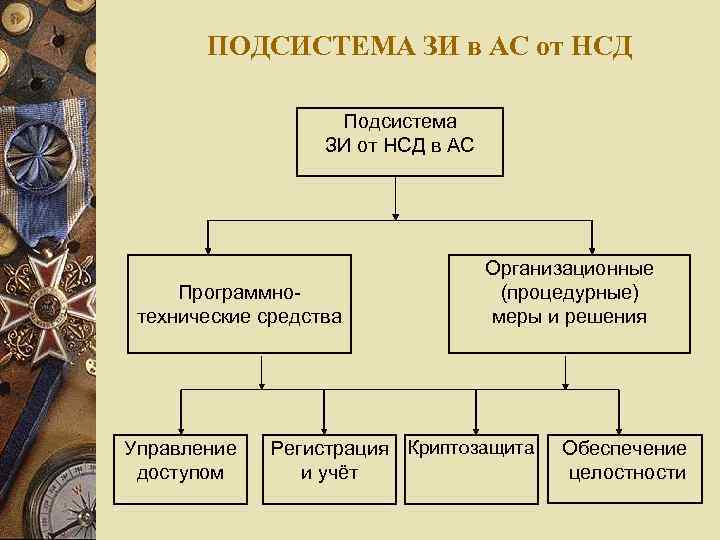 ПОДСИСТЕМА ЗИ в АС от НСД

Подсистема ЗИ от НСД в АС

Программно-технические средства

Организационные (процедурные) меры и решения

Управление доступом

Регистрация и учёт

Криптозащита

Обеспечение целостности